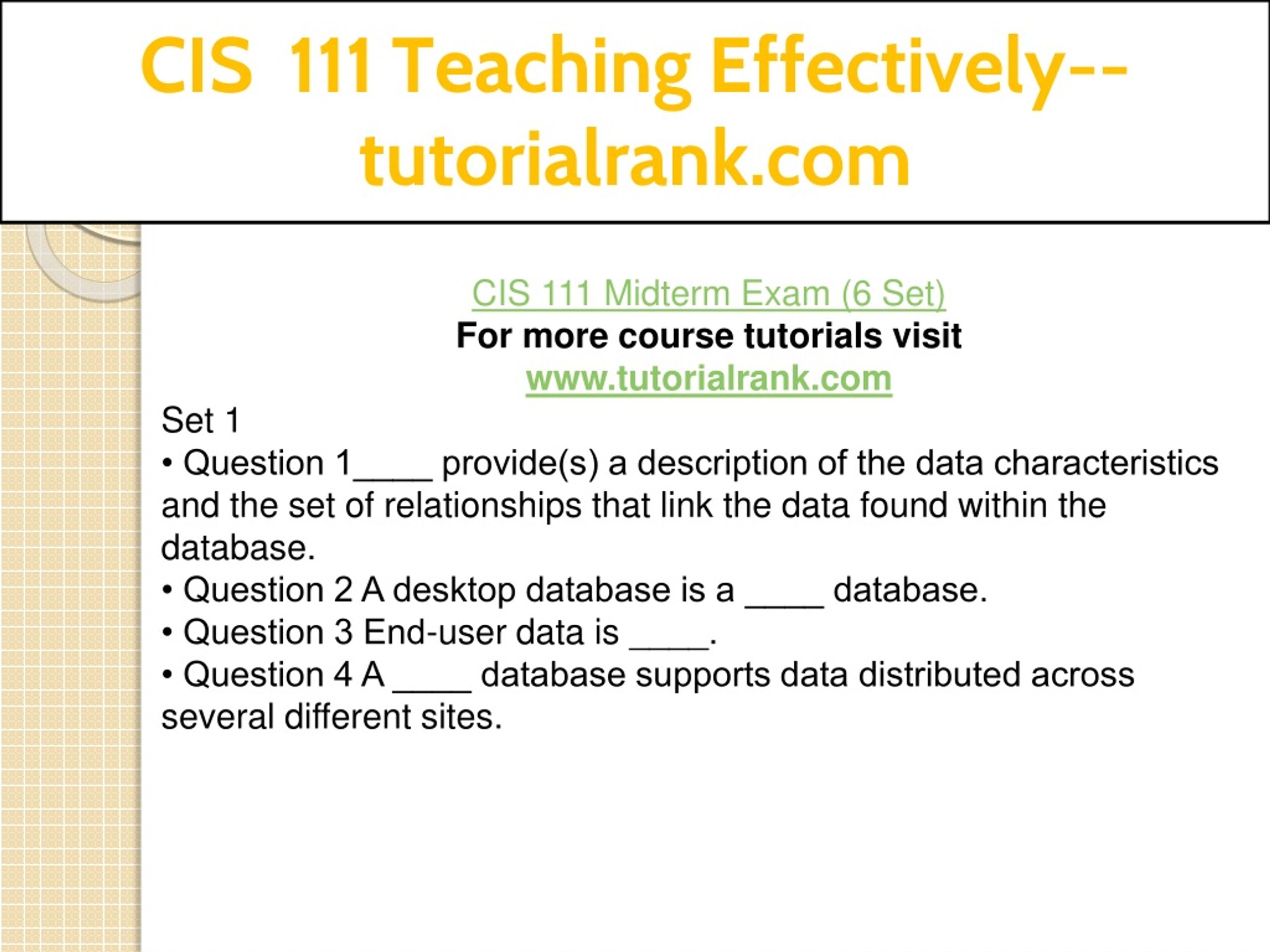 CIS 111 Teaching Effectively--tutorialrank.com

CIS 111 Midterm Exam (6 Set)
For more course tutorials visit
www.tutorialrank.com

Set 1
• Question 1____ provide(s) a description of the data characteristics and the set of relationships that link the data found within the database.
• Question 2 A desktop database is a ____ database.
• Question 3 End-user data is ____.
• Question 4 A ____ database supports data distributed across several different sites.